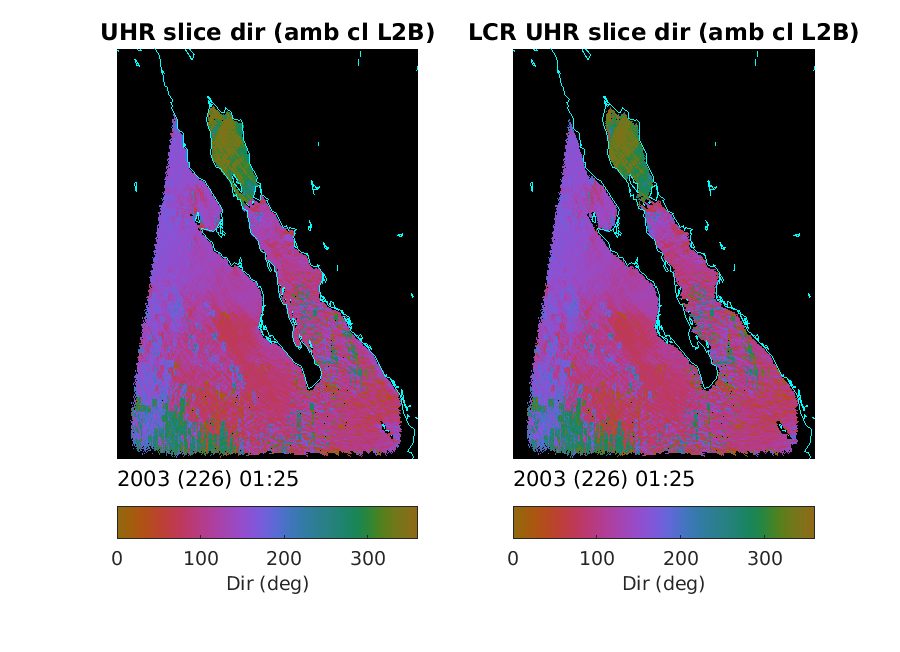 UHR slice dir (amb cl L2B)

2003 (226) 01:25

0 100 200 300
Dir (deg)

LCR UHR slice dir (amb cl L2B)

2003 (226) 01:25

0 100 200 300
Dir (deg)